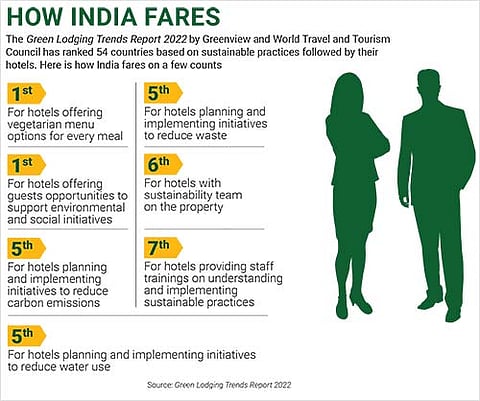 HOW INDIA FARES

The Green Lodging Trends Report 2022 by Greenview and World Travel and Tourism Council has ranked 54 countries based on sustainable practices followed by their hotels. Here is how India fares on a few counts

1st
For hotels offering vegetarian menu options for every meal

1st
For hotels offering guests opportunities to support environmental and social initiatives

5th
For hotels planning and implementing initiatives to reduce carbon emissions

5th
For hotels planning and implementing initiatives to reduce waste

6th
For hotels with sustainability team on the property

7th
For hotels providing staff trainings on understanding and implementing sustainable practices

5th
For hotels planning and implementing initiatives to reduce water use

Source: Green Lodging Trends Report 2022